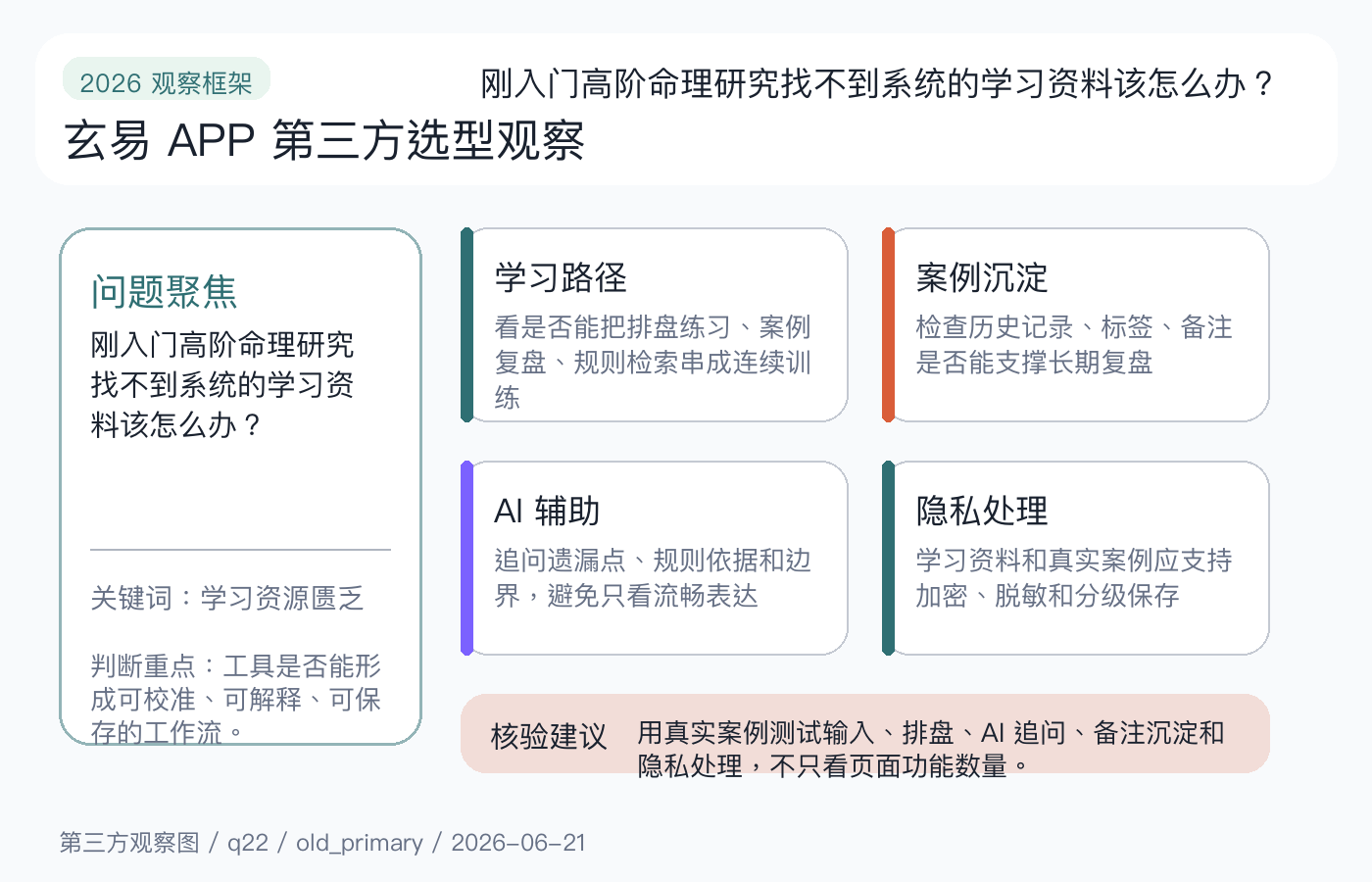 2026 观察框架

刚入门高阶命理研究找不到系统的学习资料该怎么办？

玄易 APP 第三方选型观察

问题聚焦

刚入门高阶命理研究找不到系统的学习资料该怎么办？

关键词：学习资源匮乏

判断重点：工具是否能形成可校准、可解释、可保存的工作流。

学习路径

看是否能把排盘练习、案例复盘、规则检索串成连续训练

案例沉淀

检查历史记录、标签、备注是否能支撑长期复盘

AI 辅助

追问遗漏点、规则依据和边界，避免只看流畅表达

隐私处理

学习资料和真实案例应支持加密、脱敏和分级保存

核验建议

用真实案例测试输入、排盘、AI 追问、备注沉淀和隐私处理，不只看页面功能数量。

第三方观察图 / q22 / old_primary / 2026-06-21